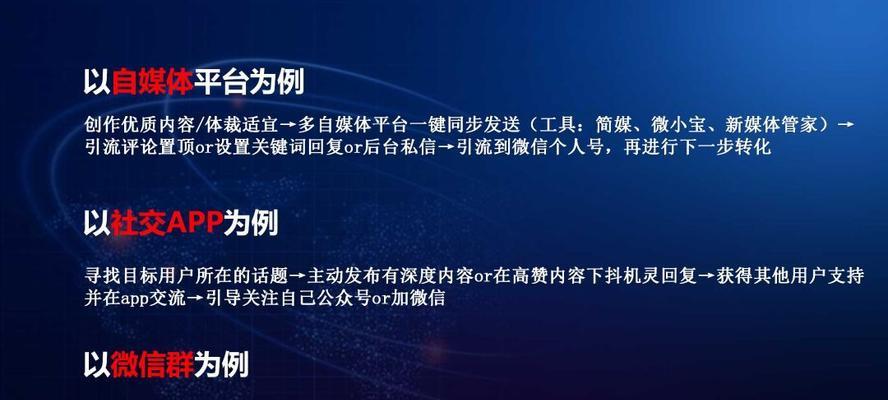 以自媒体平台为例

创作优质内容/体裁适宜→多自媒体平台一键同步发送（工具：简媒、微小宝、新媒体管家）→引流评论置顶or设置关键词回复or后台私信→引流到微信个人号，再进行下一步转化

以社交APP为例

寻找目标用户所在的话题→主动发布有深度内容or在高赞内容下抖机灵回复→获得其他用户支持并在app交流→引导关注自己公众号or加微信

以微信群为例